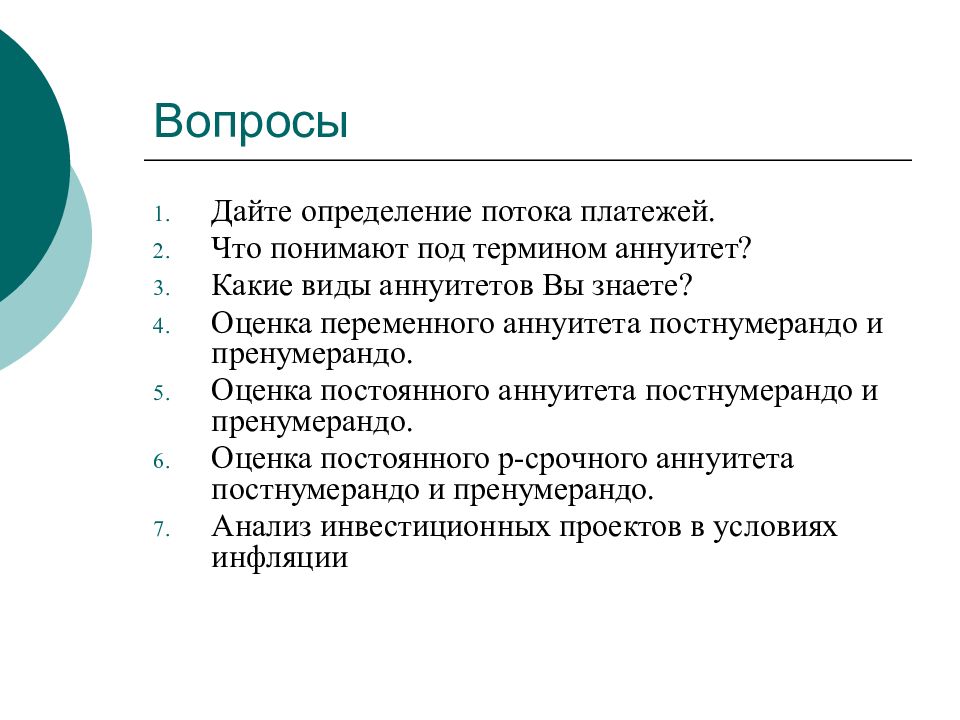 Вопросы

1. Дайте определение потока платежей.
2. Что понимают под термином аннуитет?
3. Какие виды аннуитетов Вы знаете?
4. Оценка переменного аннуитета постнумерандо и пренумерандо.
5. Оценка постоянного аннуитета постнумерандо и пренумерандо.
6. Оценка постоянного р-срочного аннуитета постнумерандо и пренумерандо.
7. Анализ инвестиционных проектов в условиях инфляции